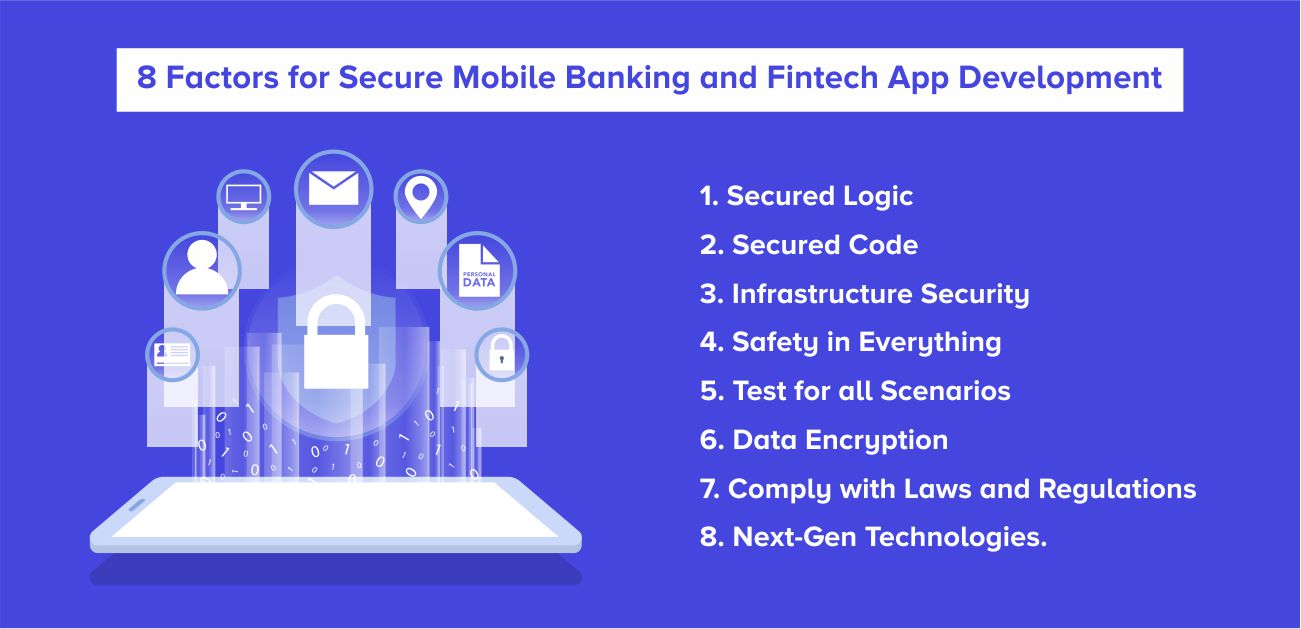 8 Factors for Secure Mobile Banking and Fintech App Development

PERSONAL DATA

1. Secured Logic
2. Secured Code
3. Infrastructure Security
4. Safety in Everything
5. Test for all Scenarios
6. Data Encryption
7. Comply with Laws and Regulations
8. Next-Gen Technologies.